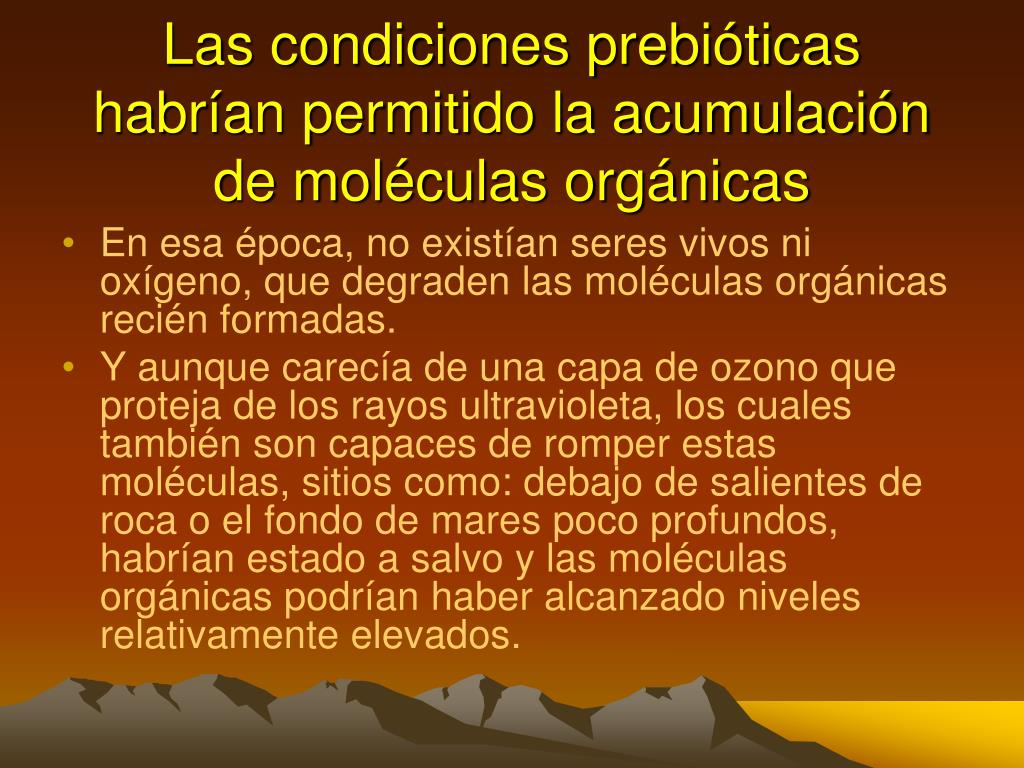 Las condiciones prebióticas habrían permitido la acumulación de moléculas orgánicas

• En esa época, no existían seres vivos ni oxígeno, que degraden las moléculas orgánicas recién formadas.

• Y aunque carecía de una capa de ozono que proteja de los rayos ultravioleta, los cuales también son capaces de romper estas moléculas, sitios como: debajo de salientes de roca o el fondo de mares poco profundos, habrían estado a salvo y las moléculas orgánicas podrían haber alcanzado niveles relativamente elevados.